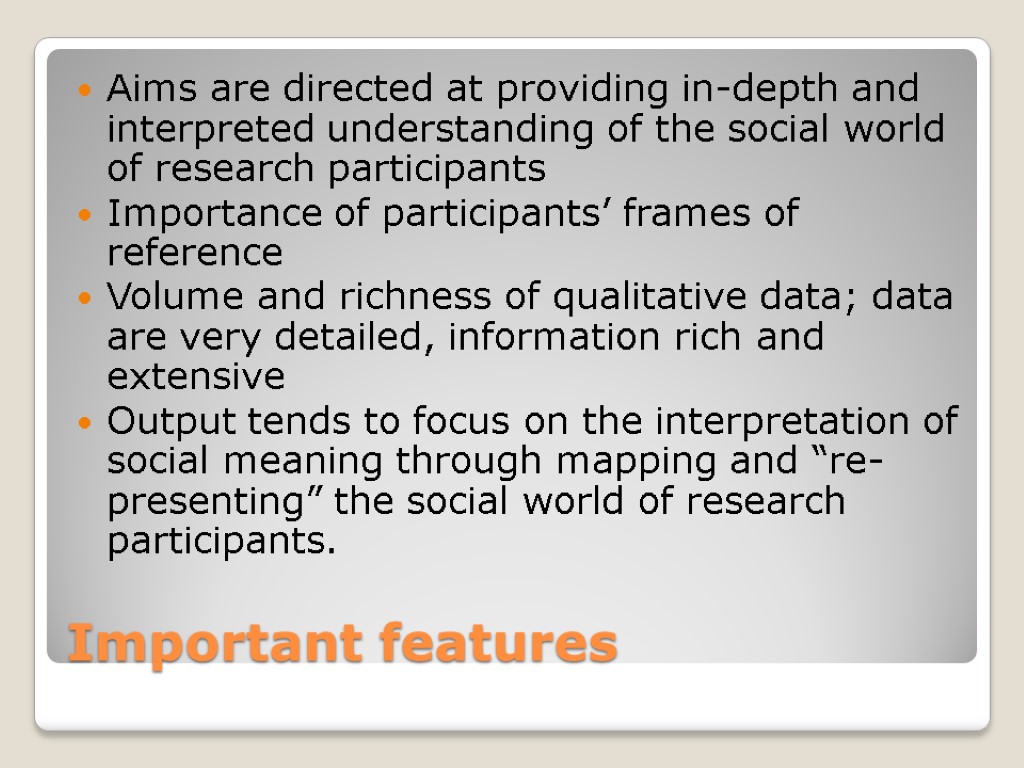 Aims are directed at providing in-depth and interpreted understanding of the social world of research participants

Importance of participants’ frames of reference

Volume and richness of qualitative data; data are very detailed, information rich and extensive

Output tends to focus on the interpretation of social meaning through mapping and “re-presenting” the social world of research participants.

Important features